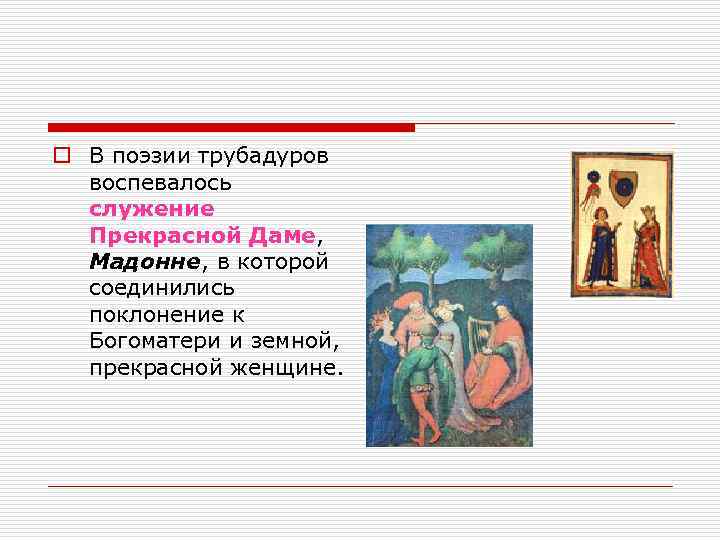 В поэзии трубадуров воспевалось служение Прекрасной Даме, Мадонне, в которой соединились поклонение к Богоматери и земной, прекрасной женщине.